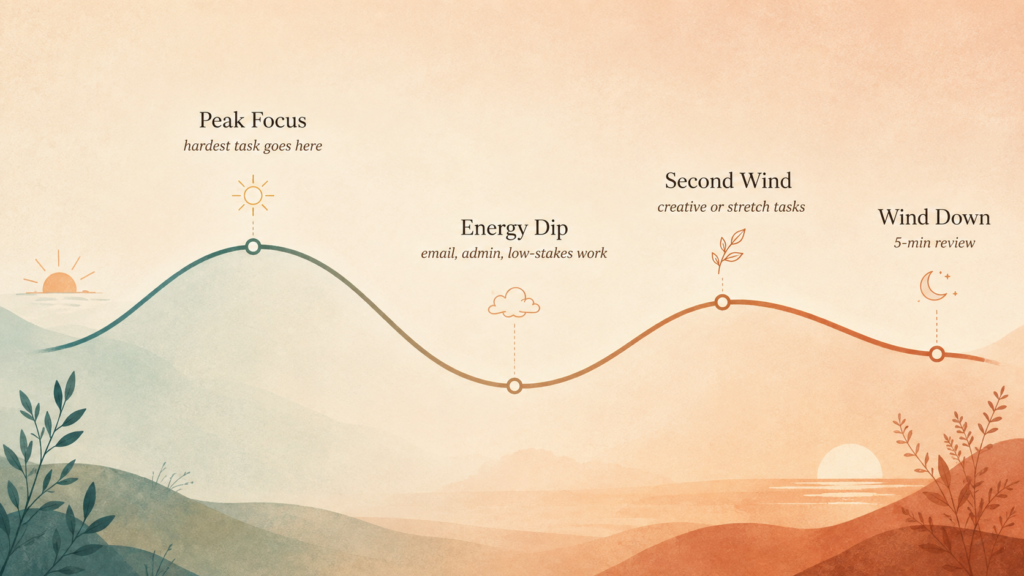 Peak Focus
hardest task goes here

Energy Dip
email, admin, low-stakes work

Second Wind
creative or stretch tasks

Wind Down
5-min review